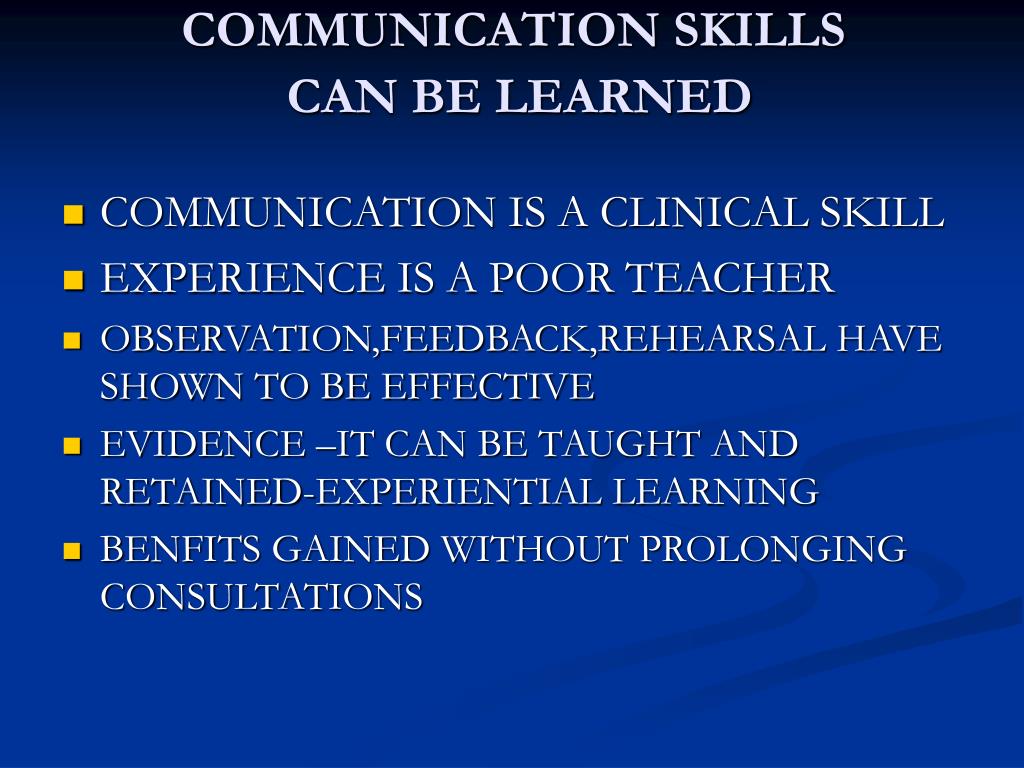 COMMUNICATION SKILLS
CAN BE LEARNED

- COMMUNICATION IS A CLINICAL SKILL
- EXPERIENCE IS A POOR TEACHER
- OBSERVATION,FEEDBACK,REHEARSAL HAVE SHOWN TO BE EFFECTIVE
- EVIDENCE –IT CAN BE TAUGHT AND RETAINED-EXPERIENTIAL LEARNING
- BENFITS GAINED WITHOUT PROLONGING CONSULTATIONS